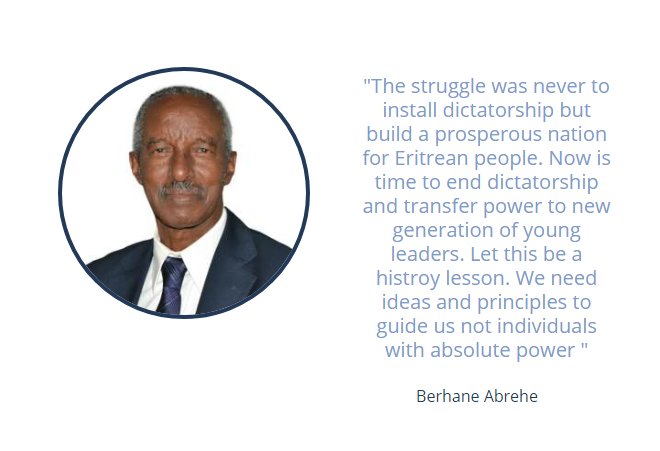 "The struggle was never to install dictatorship but build a prosperous nation for Eritrean people. Now is time to end dictatorship and transfer power to new generation of young leaders. Let this be a histroy lesson. We need ideas and principles to guide us not individuals with absolute power "

Berhane Abrehe